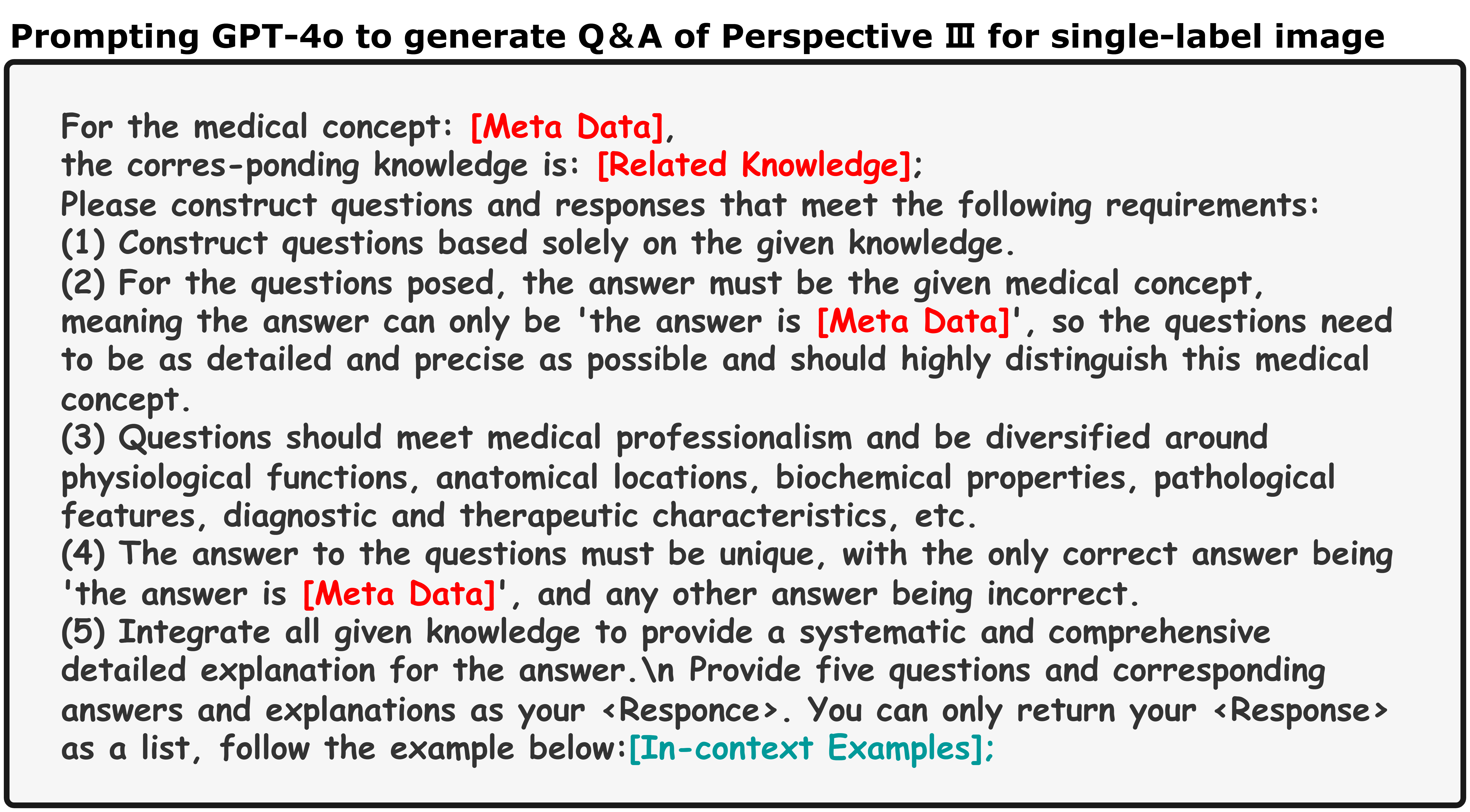 Prompting GPT-4o to generate Q&A of Perspective Ⅲ for single-label image

For the medical concept: [Meta Data],
the corres-ponding knowledge is: [Related Knowledge];
Please construct questions and responses that meet the following requirements:
(1) Construct questions based solely on the given knowledge.
(2) For the questions posed, the answer must be the given medical concept, meaning the answer can only be 'the answer is [Meta Data]', so the questions need to be as detailed and precise as possible and should highly distinguish this medical concept.
(3) Questions should meet medical professionalism and be diversified around physiological functions, anatomical locations, biochemical properties, pathological features, diagnostic and therapeutic characteristics, etc.
(4) The answer to the questions must be unique, with the only correct answer being 'the answer is [Meta Data]', and any other answer being incorrect.
(5) Integrate all given knowledge to provide a systematic and comprehensive detailed explanation for the answer.\n Provide five questions and corresponding answers and explanations as your <Responce>. You can only return your <Response> as a list, follow the example below:[In-context Examples];